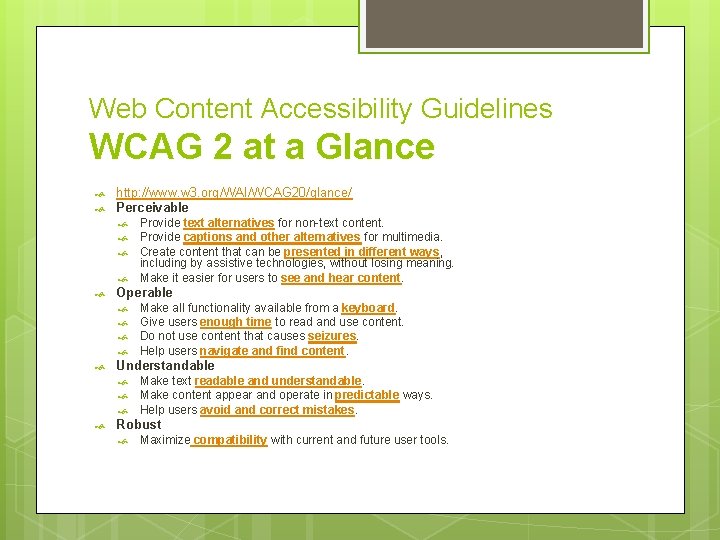 Web Content Accessibility Guidelines
WCAG 2 at a Glance

http://www.w3.org/WAI/WCAG20/glance/
Perceivable
Provide text alternatives for non-text content.
Provide captions and other alternatives for multimedia.
Create content that can be presented in different ways, including by assistive technologies, without losing meaning.
Make it easier for users to see and hear content.
Operable
Make all functionality available from a keyboard.
Give users enough time to read and use content.
Do not use content that causes seizures.
Help users navigate and find content.
Understandable
Make text readable and understandable.
Make content appear and operate in predictable ways.
Help users avoid and correct mistakes.
Robust
Maximize compatibility with current and future user tools.